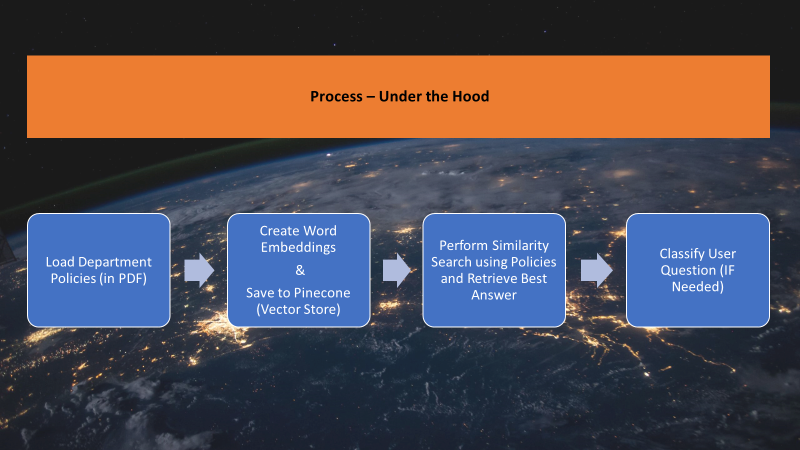 Process – Under the Hood

Load Department Policies (in PDF)

Create Word Embeddings
&
Save to Pinecone (Vector Store)

Perform Similarity Search using Policies and Retrieve Best Answer

Classify User Question (IF Needed)